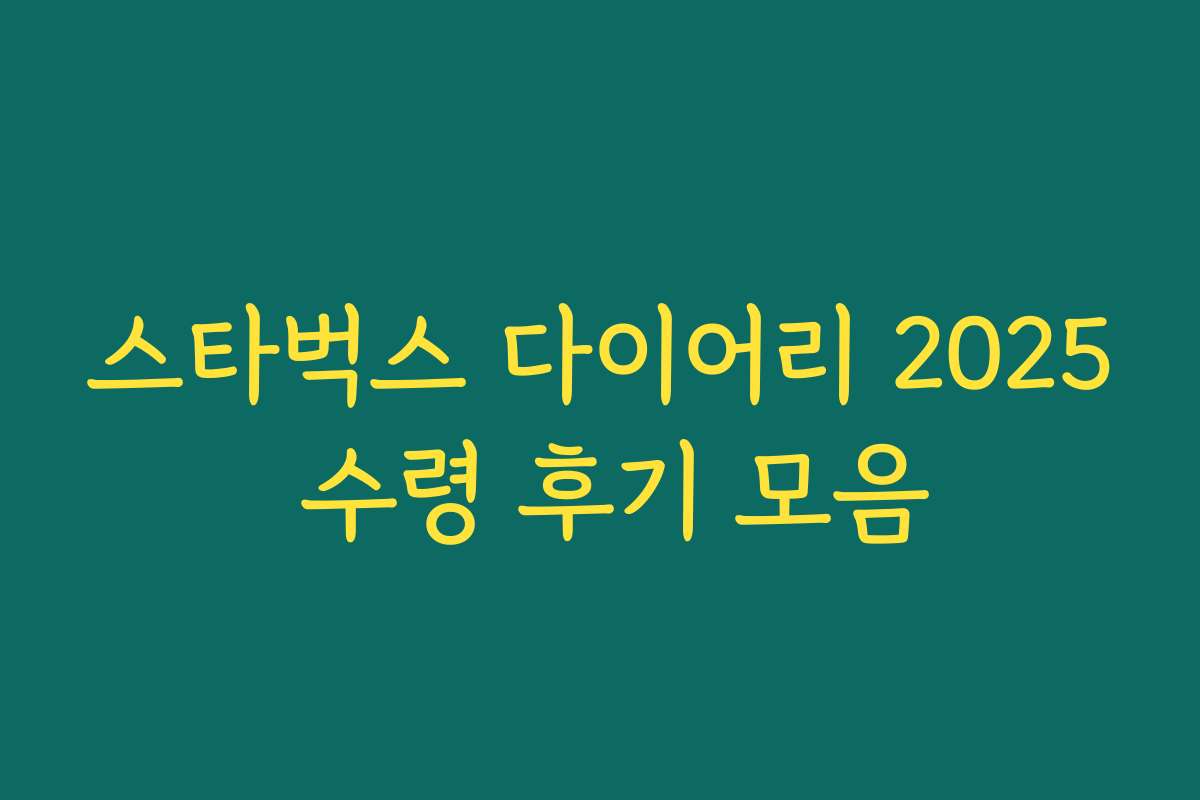 스타벅스 다이어리 2025 수령 후기 모음